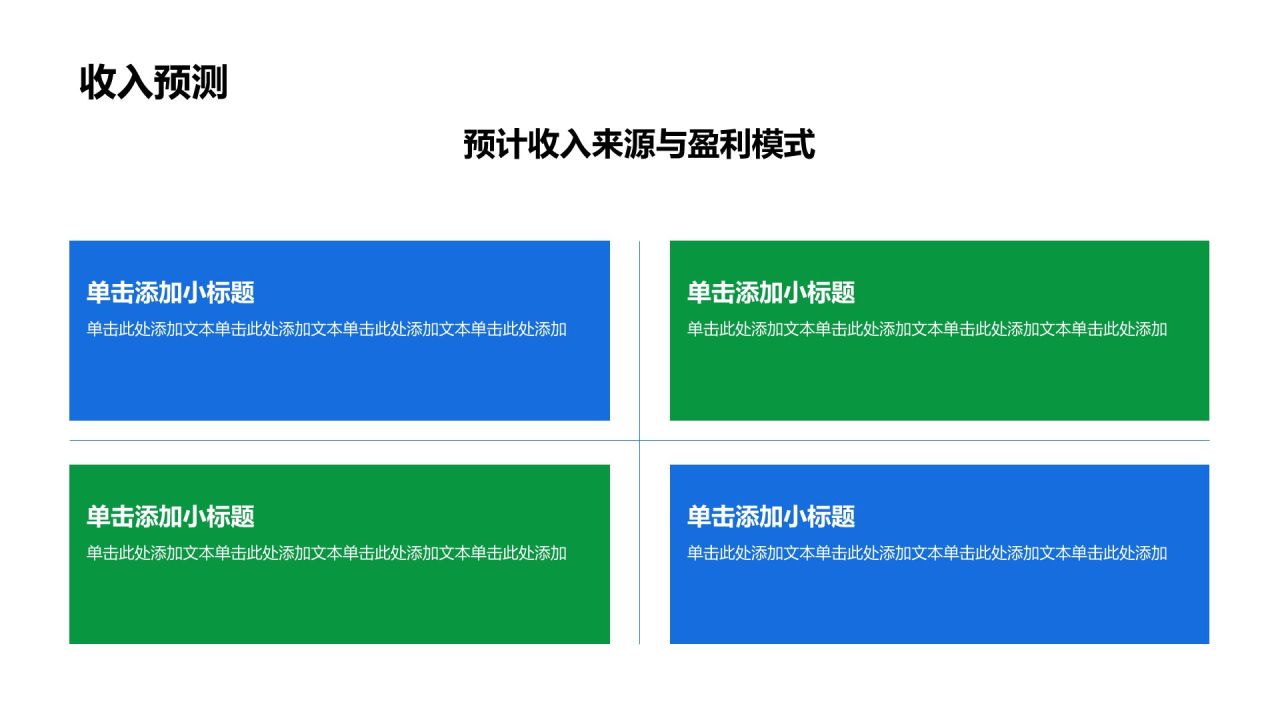 收入预测

预计收入来源与盈利模式

单击添加小标题
单击此处添加文本单击此处添加文本单击此处添加文本单击此处添加

单击添加小标题
单击此处添加文本单击此处添加文本单击此处添加文本单击此处添加

单击添加小标题
单击此处添加文本单击此处添加文本单击此处添加文本单击此处添加

单击添加小标题
单击此处添加文本单击此处添加文本单击此处添加文本单击此处添加